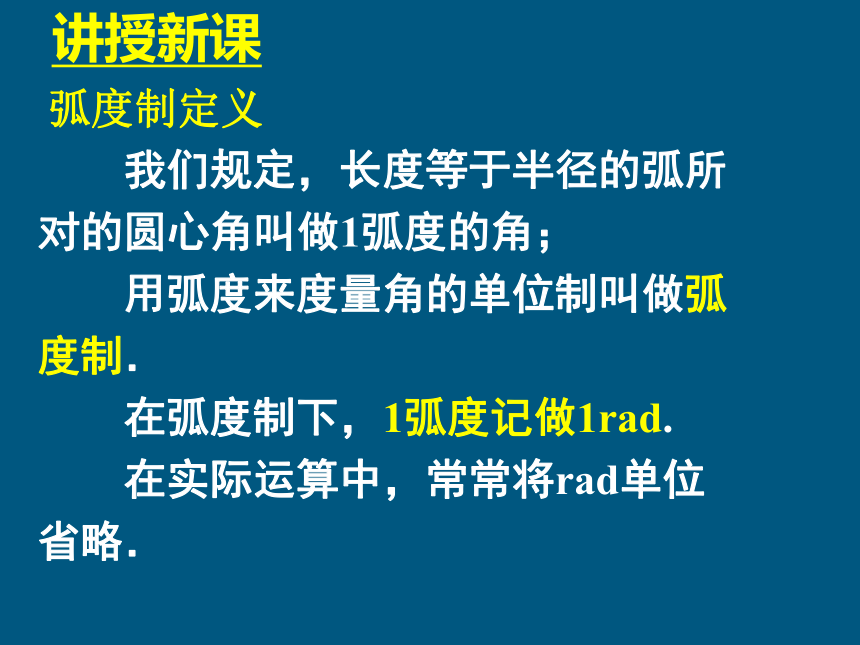 讲授新课

弧度制定义

我们规定，长度等于半径的弧所对的圆心角叫做1弧度的角；

用弧度来度量角的单位制叫做弧度制.

在弧度制下，1弧度记做1rad.

在实际运算中，常常将rad单位省略.